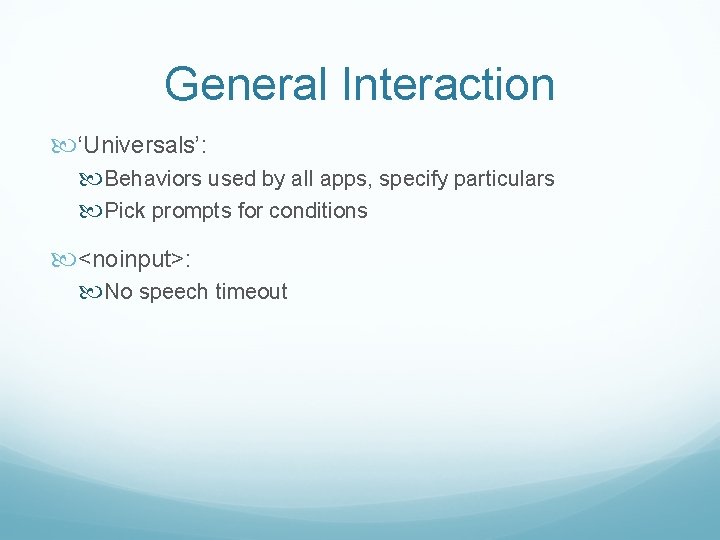 General Interaction

‘Universals’:

Behaviors used by all apps, specify particulars

Pick prompts for conditions

<noinput>:

No speech timeout